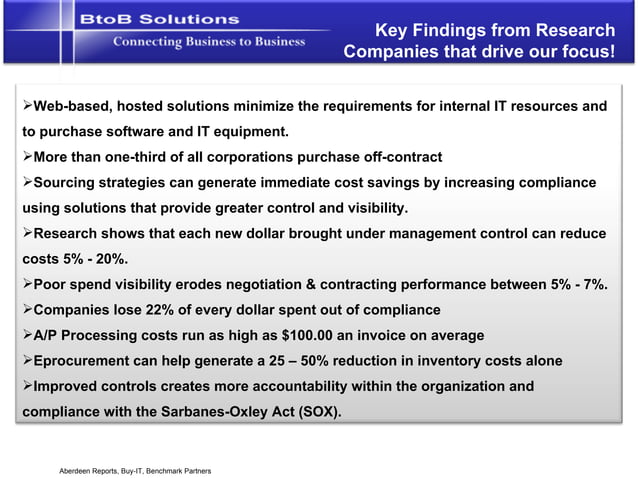 BtoB Solutions
Connecting Business to Business

Key Findings from Research
Companies that drive our focus!

➢Web-based, hosted solutions minimize the requirements for internal IT resources and to purchase software and IT equipment.
➢More than one-third of all corporations purchase off-contract
➢Sourcing strategies can generate immediate cost savings by increasing compliance using solutions that provide greater control and visibility.
➢Research shows that each new dollar brought under management control can reduce costs 5% - 20%.
➢Poor spend visibility erodes negotiation & contracting performance between 5% - 7%.
➢Companies lose 22% of every dollar spent out of compliance
➢A/P Processing costs run as high as \$100.00 an invoice on average
➢Eprocurement can help generate a 25 – 50% reduction in inventory costs alone
➢Improved controls creates more accountability within the organization and compliance with the Sarbanes-Oxley Act (SOX).

Aberdeen Reports, Buy-IT, Benchmark Partners